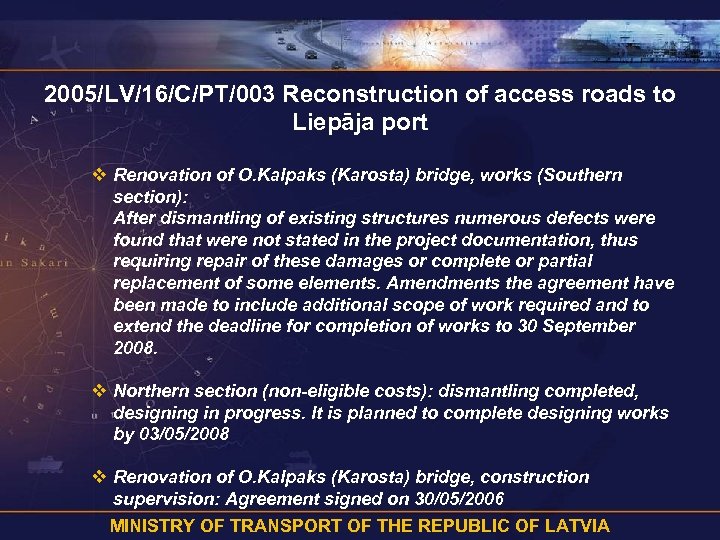 2005/LV/16/C/PT/003 Reconstruction of access roads to Liepāja port

❖ Renovation of O.Kalpaks (Karosta) bridge, works (Southern section):
After dismantling of existing structures numerous defects were found that were not stated in the project documentation, thus requiring repair of these damages or complete or partial replacement of some elements. Amendments the agreement have been made to include additional scope of work required and to extend the deadline for completion of works to 30 September 2008.

❖ Northern section (non-eligible costs): dismantling completed, designing in progress. It is planned to complete designing works by 03/05/2008

❖ Renovation of O.Kalpaks (Karosta) bridge, construction supervision: Agreement signed on 30/05/2006

MINISTRY OF TRANSPORT OF THE REPUBLIC OF LATVIA